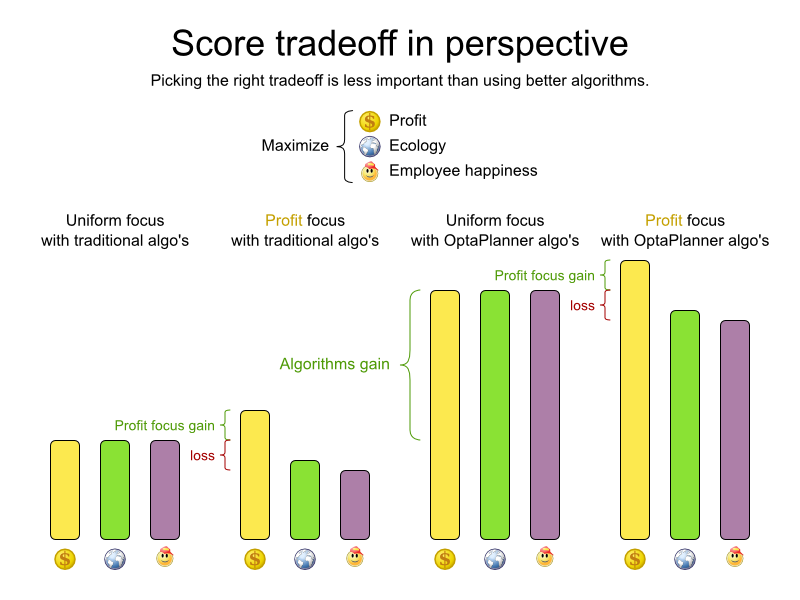 Score tradeoff in perspective

Picking the right tradeoff is less important than using better algorithms.

Maximize
Profit
Ecology
Employee happiness

Uniform focus with traditional algo's

Profit focus with traditional algo's

Uniform focus with OptaPlanner algo's

Profit focus with OptaPlanner algo's

Profit focus gain

loss

Algorithms gain

Profit focus gain

loss